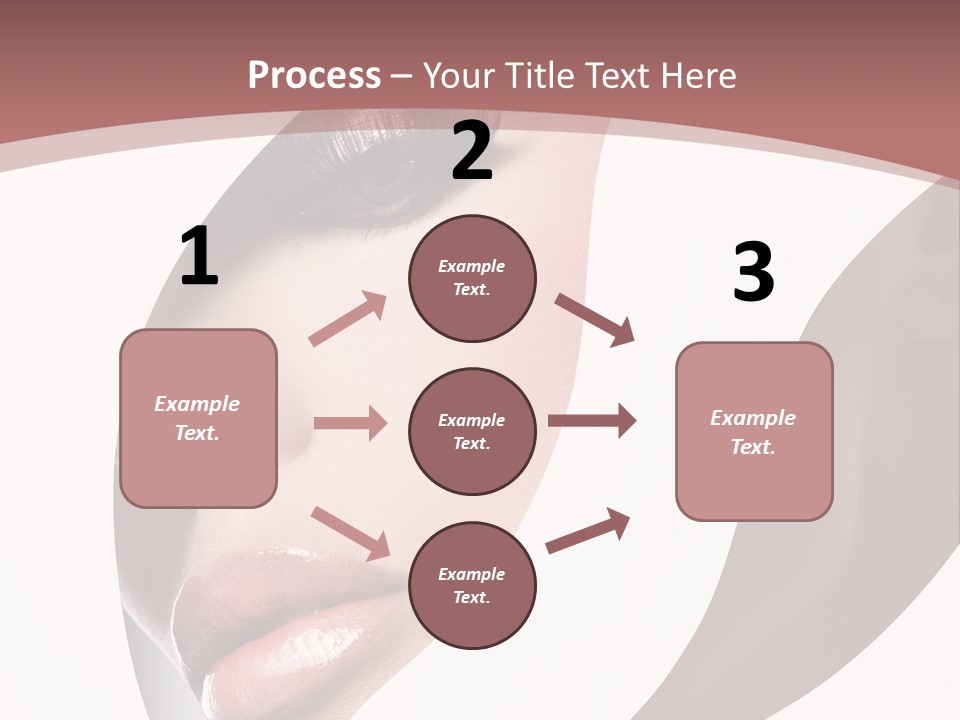 Process – Your Title Text Here

1

Example Text.

2

Example Text.

Example Text.

Example Text.

3

Example Text.